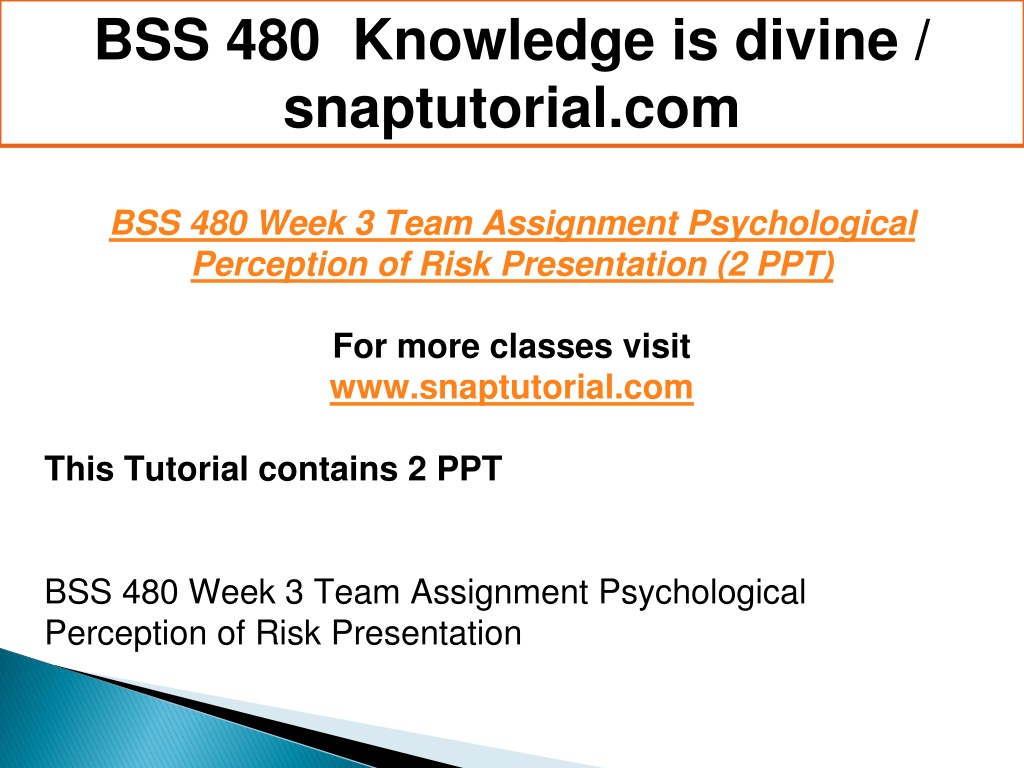 BSS 480 Knowledge is divine / snaptutorial.com

BSS 480 Week 3 Team Assignment Psychological Perception of Risk Presentation (2 PPT)

For more classes visit
www.snaptutorial.com

This Tutorial contains 2 PPT

BSS 480 Week 3 Team Assignment Psychological Perception of Risk Presentation